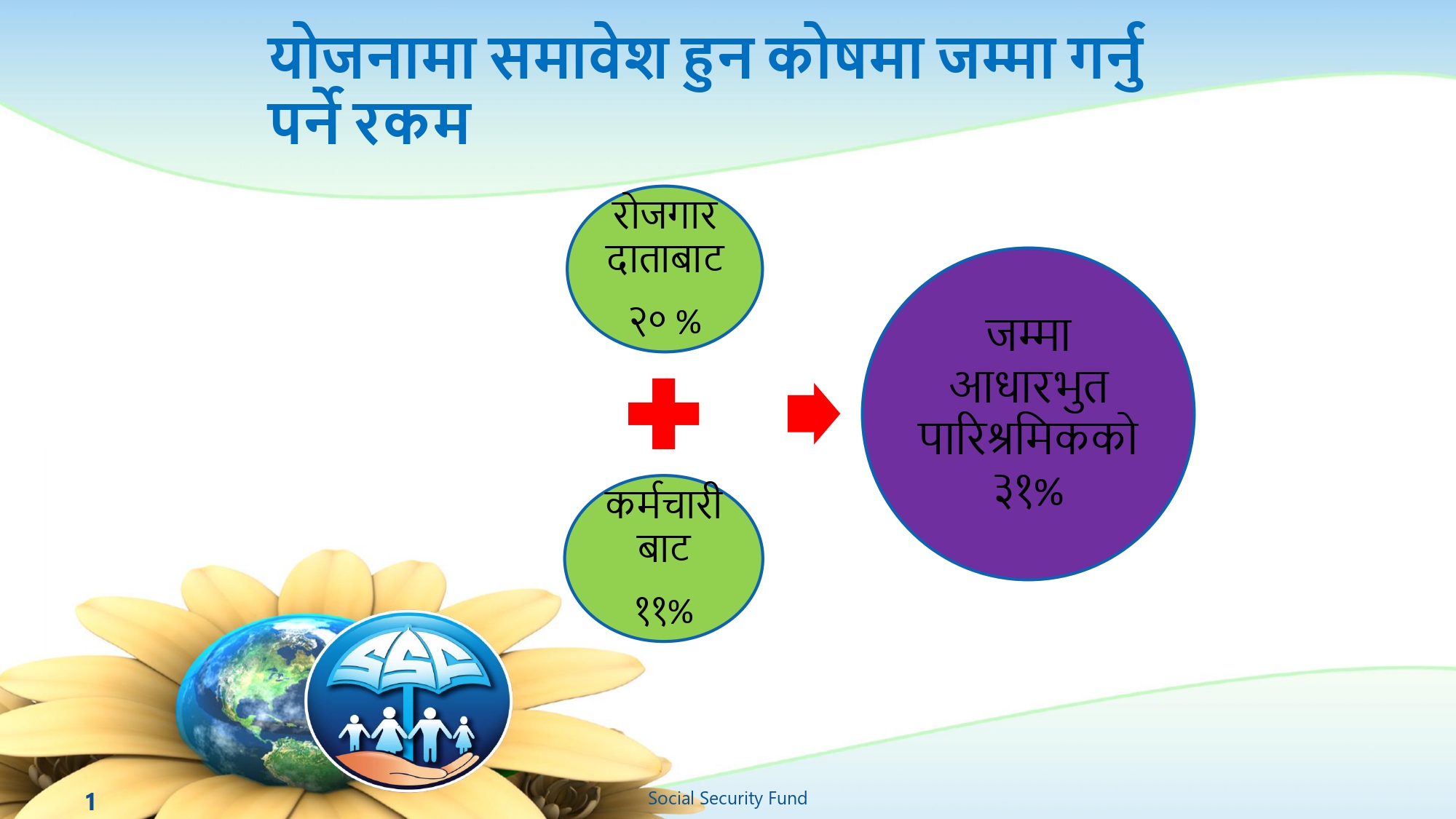 योजनामा समावेश हुन कोषमा जम्मा गर्नु पर्ने रकम

रोजगार दाताबाट

२० %

कर्मचारी बाट

११%

जम्मा आधारभुत पारिश्रमिकको ३१%

SSF

1

Social Security Fund